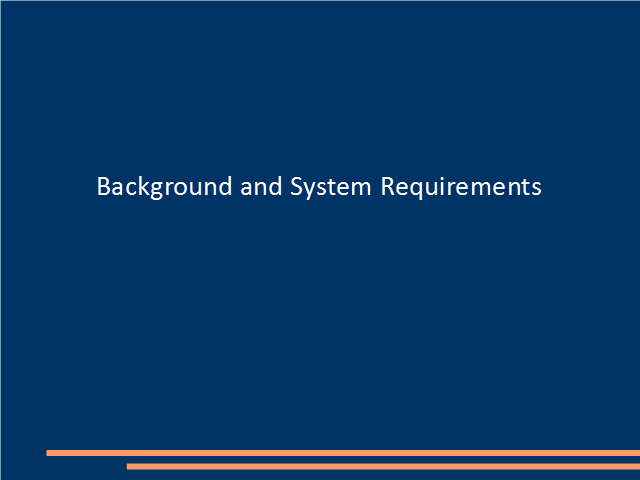 Background and System Requirements